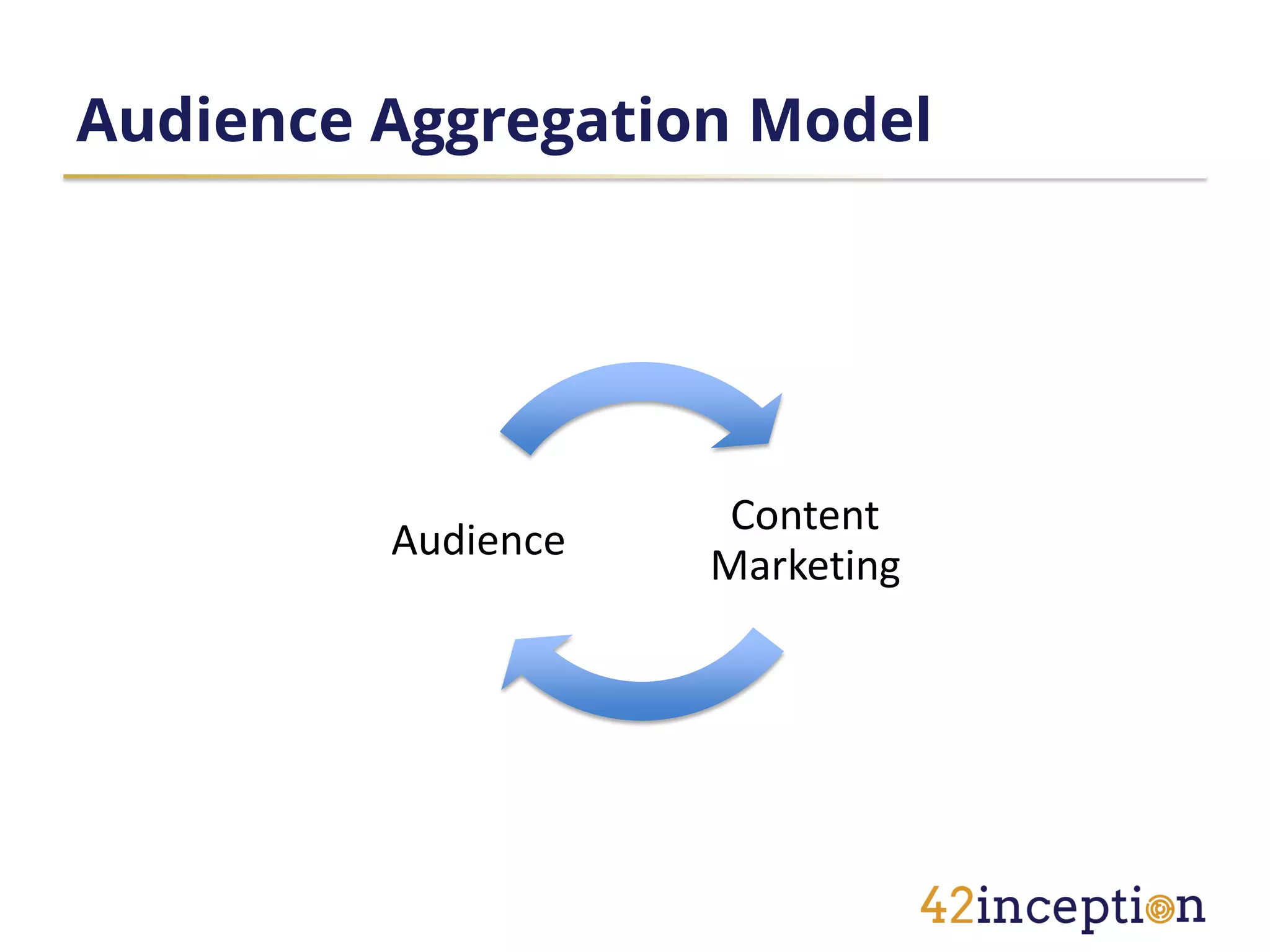 Audience Aggregation Model

Audience

Content Marketing

42inception